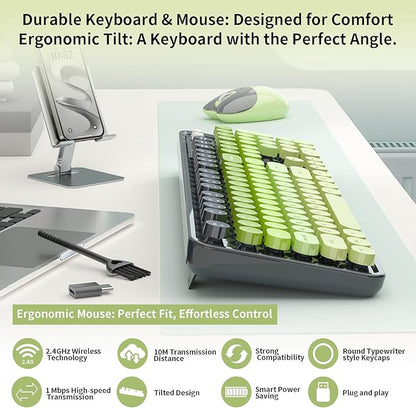 Durable Keyboard & Mouse: Designed for Comfort
Ergonomic Tilt: A Keyboard with the Perfect Angle.

10:52

Ergonomic Mouse: Perfect Fit, Effortless Control

2.4G
2.4GHz Wireless Technology

10M Transmission Distance

Strong Compatibility

Round Typewriter style Keycaps

1 Mbps High-speed Transmission

Tilted Design

Smart Power Saving

Plug and play